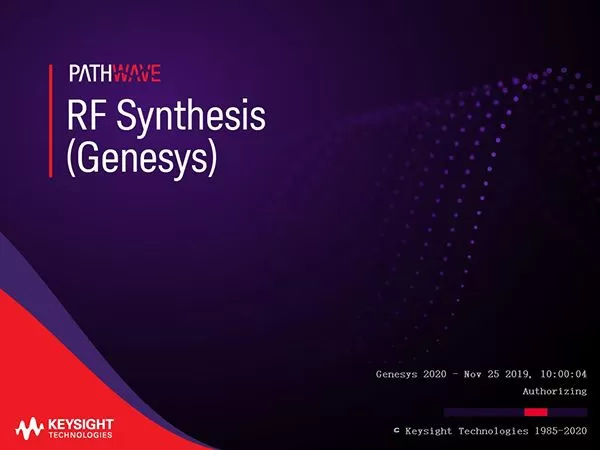 PATHWAVE

RF Synthesis (Genesys)

Genesys 2020 - Nov 25 2019, 10:00:04

Authorizing

© Keysight Technologies 1985-2020

KEYSIGHT TECHNOLOGIES